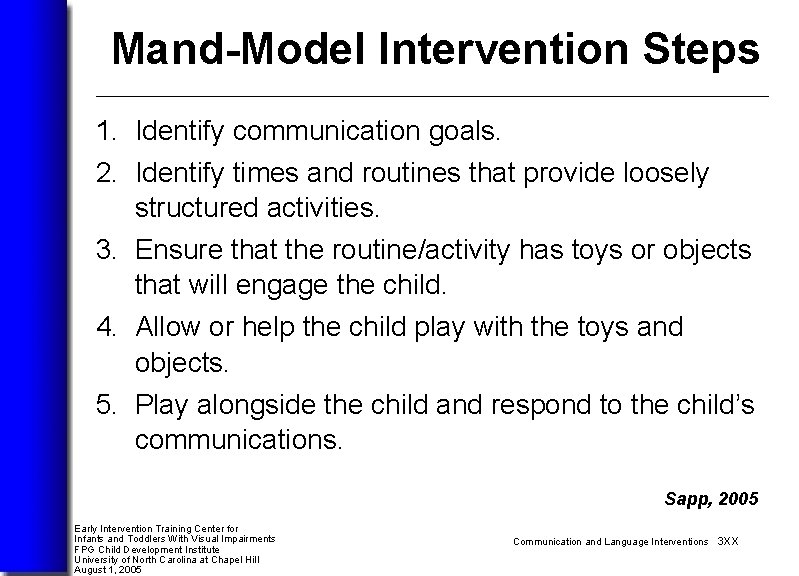 Mand-Model Intervention Steps

1. Identify communication goals.
2. Identify times and routines that provide loosely structured activities.
3. Ensure that the routine/activity has toys or objects that will engage the child.
4. Allow or help the child play with the toys and objects.
5. Play alongside the child and respond to the child's communications.

Sapp, 2005

Early Intervention Training Center for
Infants and Toddlers With Visual Impairments
FPG Child Development Institute
University of North Carolina at Chapel Hill
August 1, 2005

Communication and Language Interventions 3XX